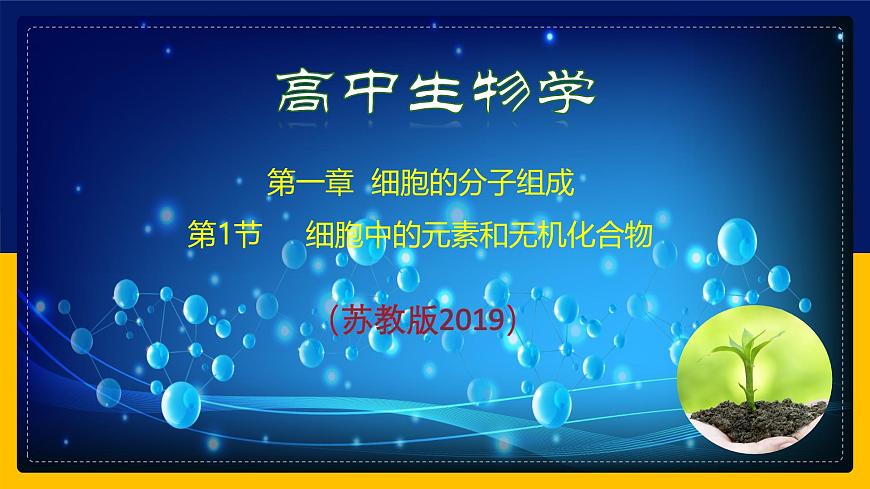 高中生物学

第一章 细胞的分子组成

第1节 细胞中的元素和无机化合物

（苏教版2019）